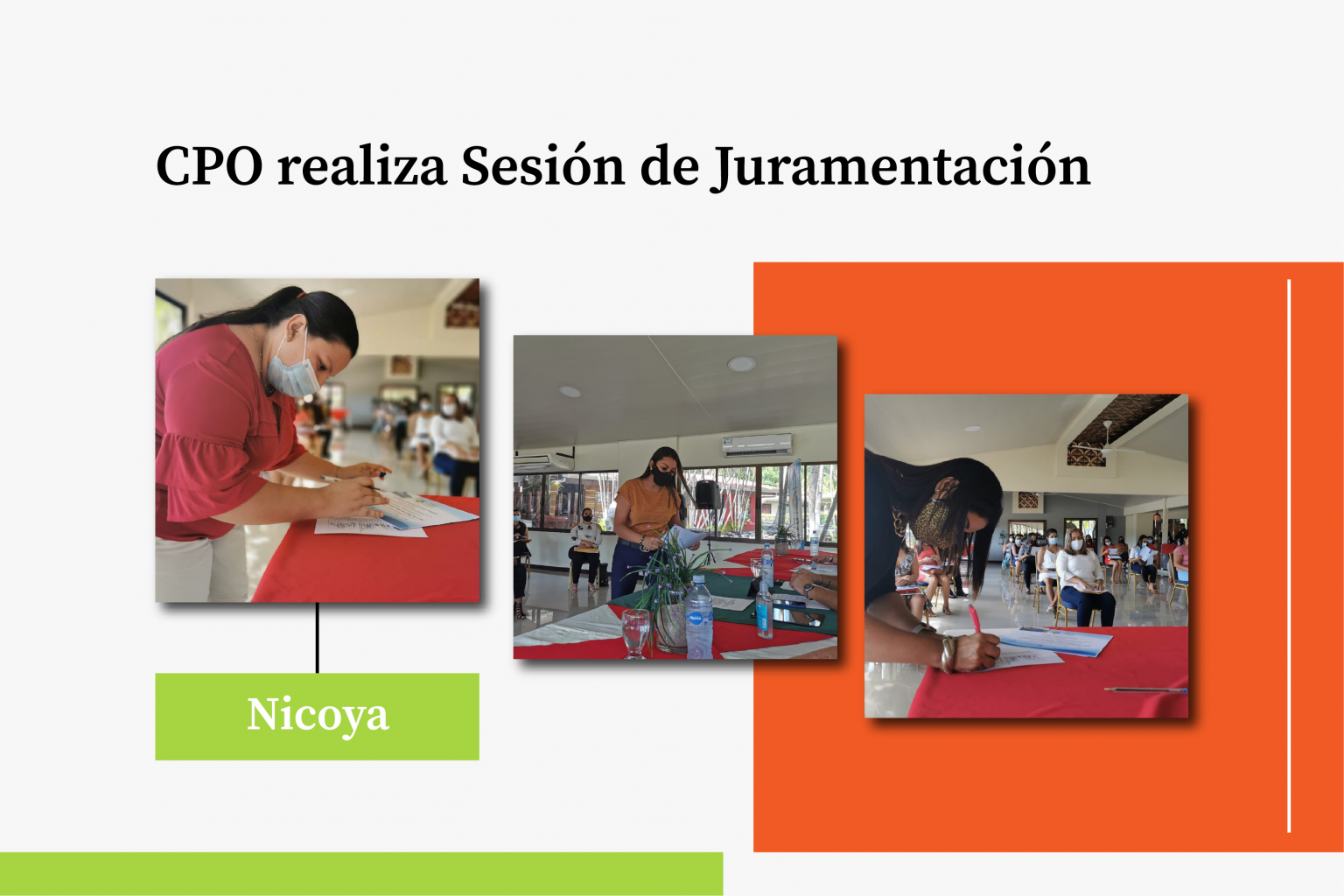 CPO realiza Sesión de Juramentación

Nicoya